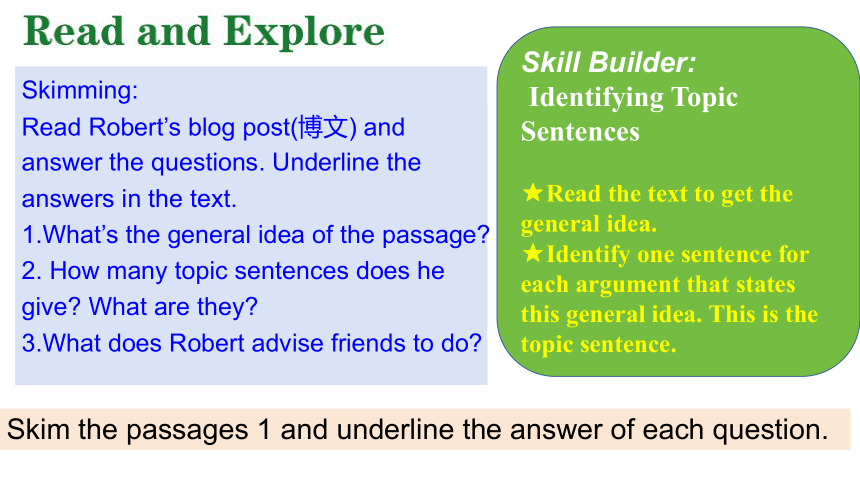 Read and Explore

Skimming:
Read Robert's blog post(博文) and answer the questions. Underline the answers in the text.
1.What's the general idea of the passage?
2. How many topic sentences does he give? What are they?
3.What does Robert advise friends to do?

Skill Builder:
Identifying Topic Sentences

★Read the text to get the general idea.
★Identify one sentence for each argument that states this general idea. This is the topic sentence.

Skim the passages 1 and underline the answer of each question.